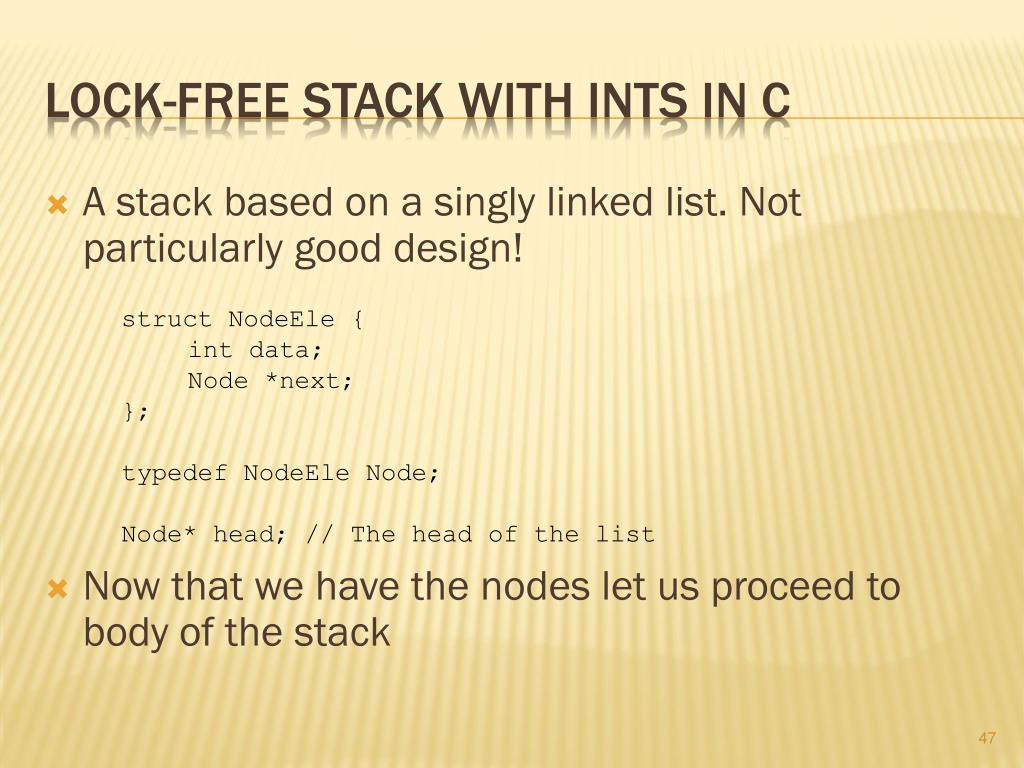 LOCK-FREE STACK WITH INTS IN C

A stack based on a singly linked list. Not particularly good design!

struct NodeEle {
int data;
Node *next;
};

typedef NodeEle Node;

Node* head; // The head of the list

Now that we have the nodes let us proceed to body of the stack

47